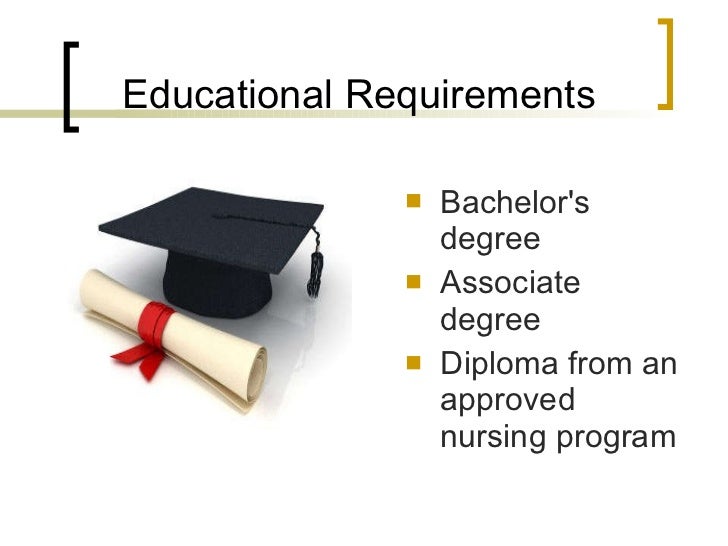 Educational Requirements

- Bachelor's degree
- Associate degree
- Diploma from an approved nursing program